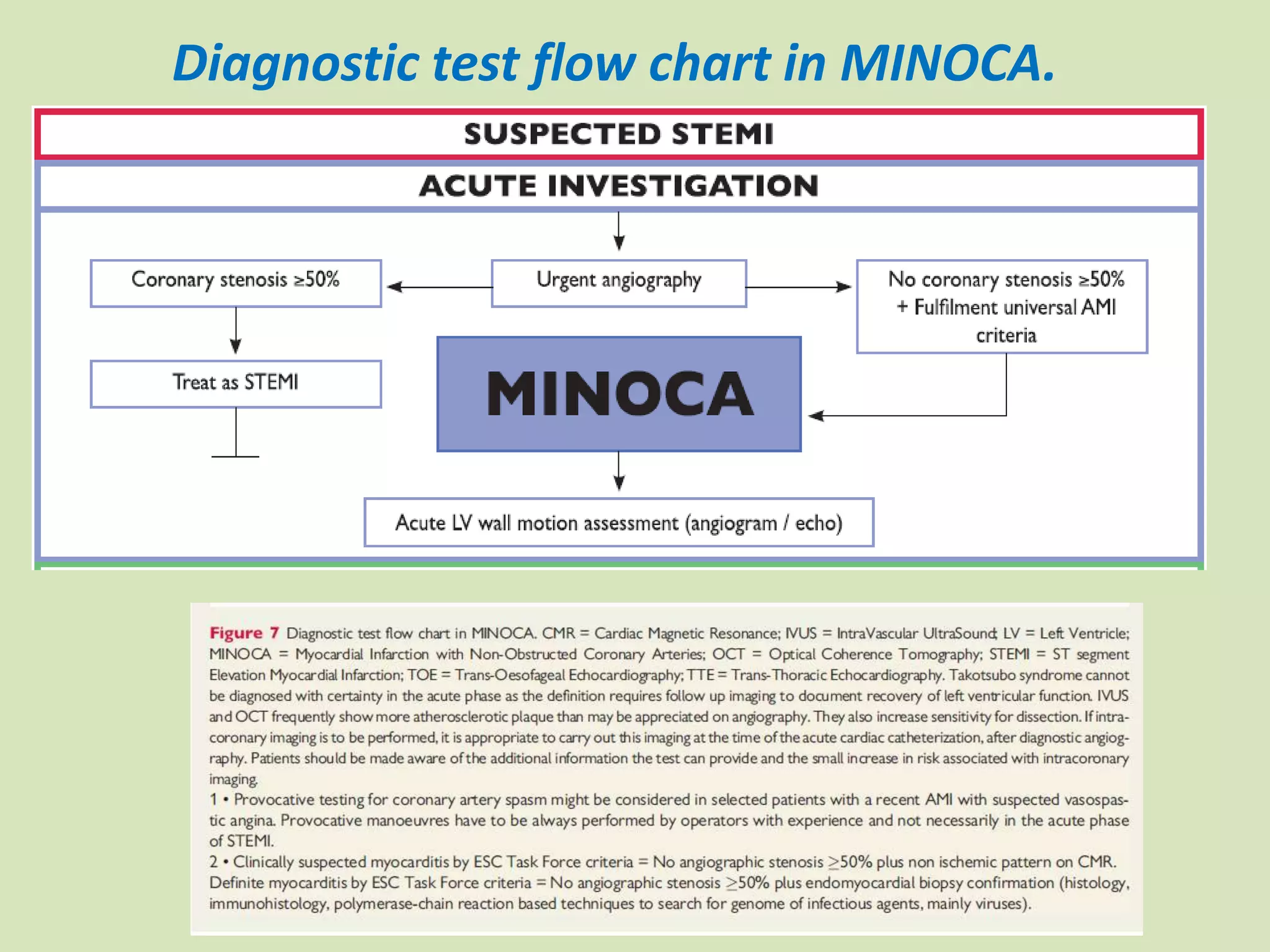 Diagnostic test flow chart in MINOCA.

SUSPECTED STEMI

ACUTE INVESTIGATION

Coronary stenosis ≥50%

Urgent angiography

No coronary stenosis ≥50% + Fulfilment universal AMI criteria

Treat as STEMI

MINOCA

Acute LV wall motion assessment (angiogram / echo)

Figure 7 Diagnostic test flow chart in MINOCA. CMR = Cardiac Magnetic Resonance; IVUS = IntraVascular UltraSound; LV = Left Ventricle; MINOCA = Myocardial Infarction with Non-Obstructed Coronary Arteries; OCT = Optical Coherence Tomography; STEMI = ST segment Elevation Myocardial Infarction; TOE = Trans-Oesofageal Echocardiography; TTE = Trans-Thoracic Echocardiography. Takotsubo syndrome cannot be diagnosed with certainty in the acute phase as the definition requires follow up imaging to document recovery of left ventricular function. IVUS and OCT frequently show more atherosclerotic plaque than may be appreciated on angiography. They also increase sensitivity for dissection. If intracoronary imaging is to be performed, it is appropriate to carry out this imaging at the time of the acute cardiac catheterization, after diagnostic angiography. Patients should be made aware of the additional information the test can provide and the small increase in risk associated with intracoronary imaging.
1 • Provocative testing for coronary artery spasm might be considered in selected patients with a recent AMI with suspected vasospastic angina. Provocative manoeuvres have to be always performed by operators with experience and not necessarily in the acute phase of STEMI.
2 • Clinically suspected myocarditis by ESC Task Force criteria = No angiographic stenosis ≥50% plus non ischemic pattern on CMR. Definite myocarditis by ESC Task Force criteria = No angiographic stenosis ≥50% plus endomyocardial biopsy confirmation (histology, immunohistology, polymerase-chain reaction based techniques to search for genome of infectious agents, mainly viruses).